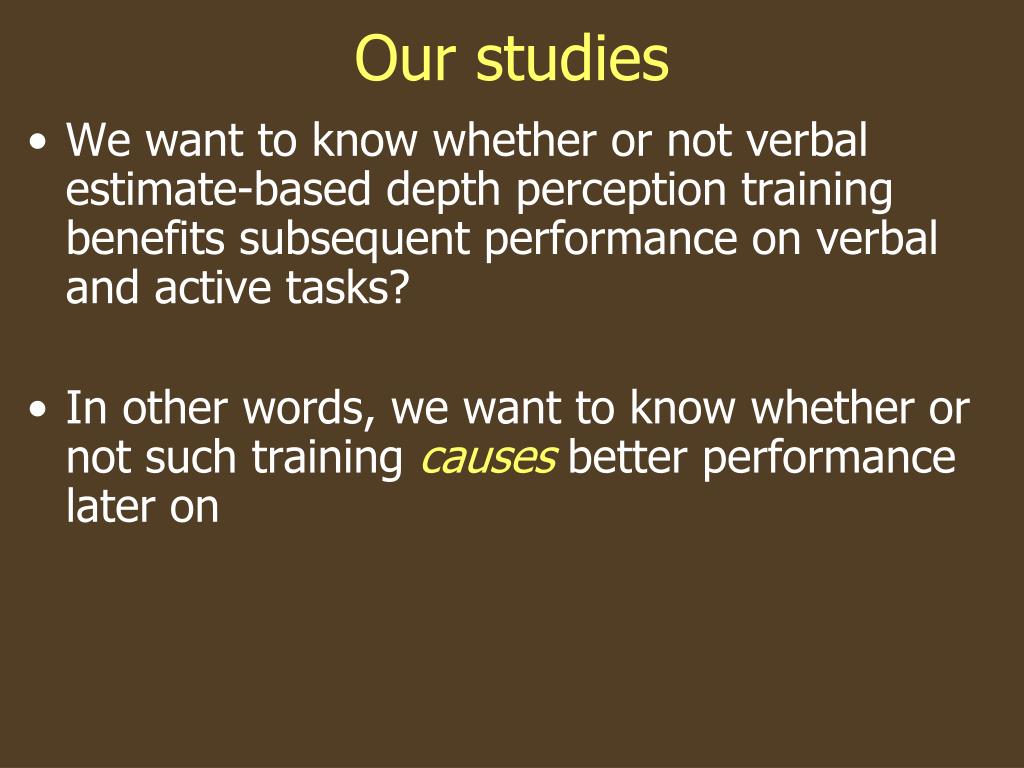 Our studies

• We want to know whether or not verbal estimate-based depth perception training benefits subsequent performance on verbal and active tasks?

• In other words, we want to know whether or not such training causes better performance later on